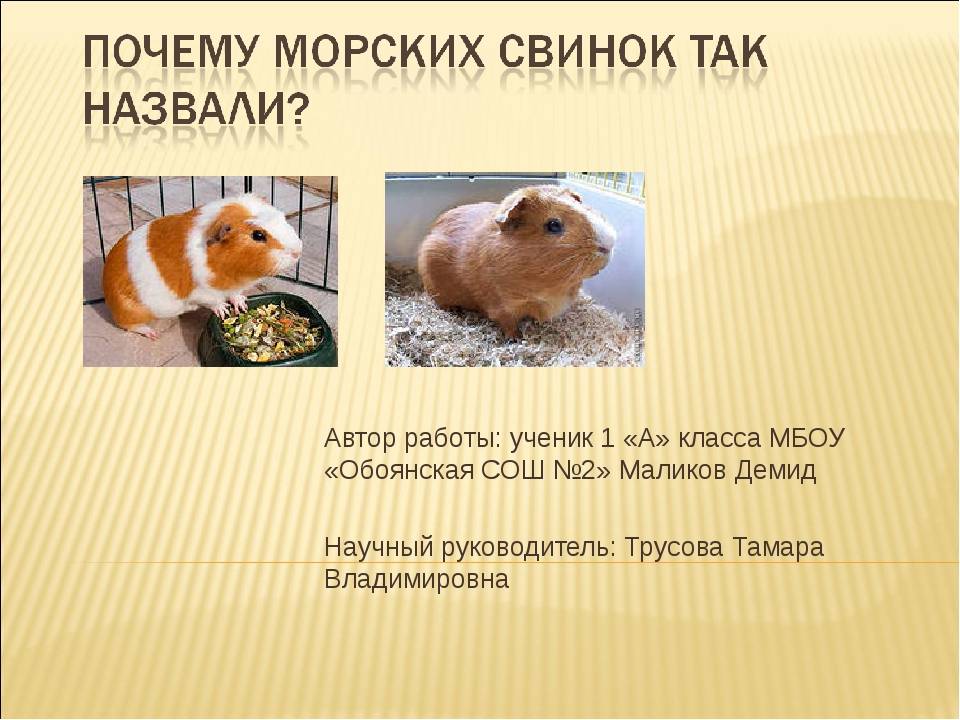 ПОЧЕМУ МОРСКИХ СВИНОК ТАК НАЗВАЛИ?

Автор работы: ученик 1 «А» класса МБОУ «Обоянская СОШ №2» Маликов Демид

Научный руководитель: Трусова Тамара Владимировна